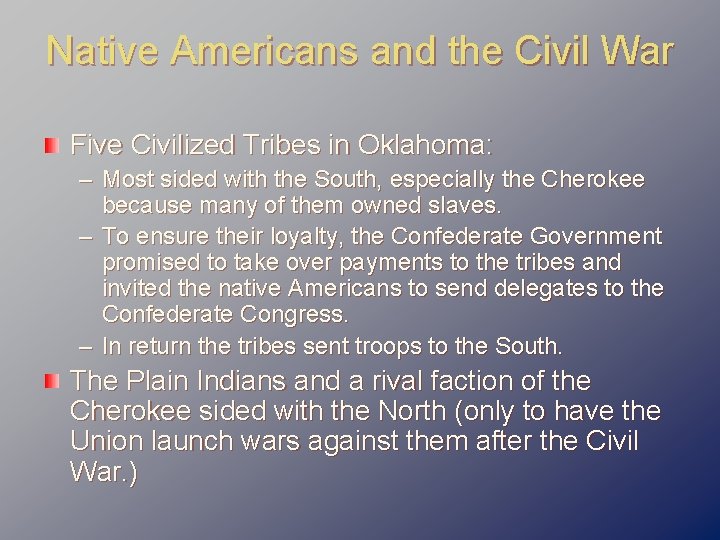 Native Americans and the Civil War

Five Civilized Tribes in Oklahoma:

– Most sided with the South, especially the Cherokee because many of them owned slaves.

– To ensure their loyalty, the Confederate Government promised to take over payments to the tribes and invited the native Americans to send delegates to the Confederate Congress.

– In return the tribes sent troops to the South.

The Plain Indians and a rival faction of the Cherokee sided with the North (only to have the Union launch wars against them after the Civil War.)